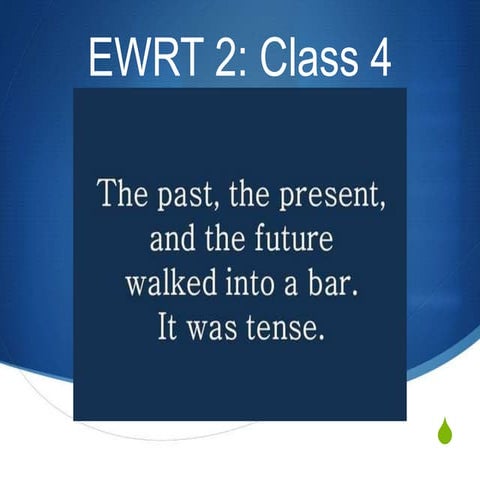 EWRT 2: Class 4

The past, the present, and the future walked into a bar. It was tense.